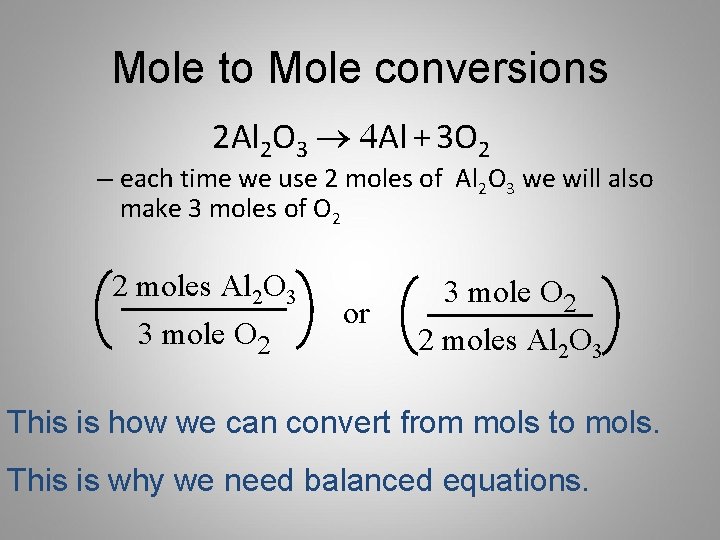 Mole to Mole conversions

$2Al_2O_3 \rightarrow 4Al + 3O_2$

– each time we use 2 moles of $Al_2O_3$ we will also make 3 moles of $O_2$

$\left(\frac{2 \text{ moles } Al_2O_3}{3 \text{ mole } O_2}\right)$ or $\left(\frac{3 \text{ mole } O_2}{2 \text{ moles } Al_2O_3}\right)$

This is how we can convert from mols to mols.

This is why we need balanced equations.